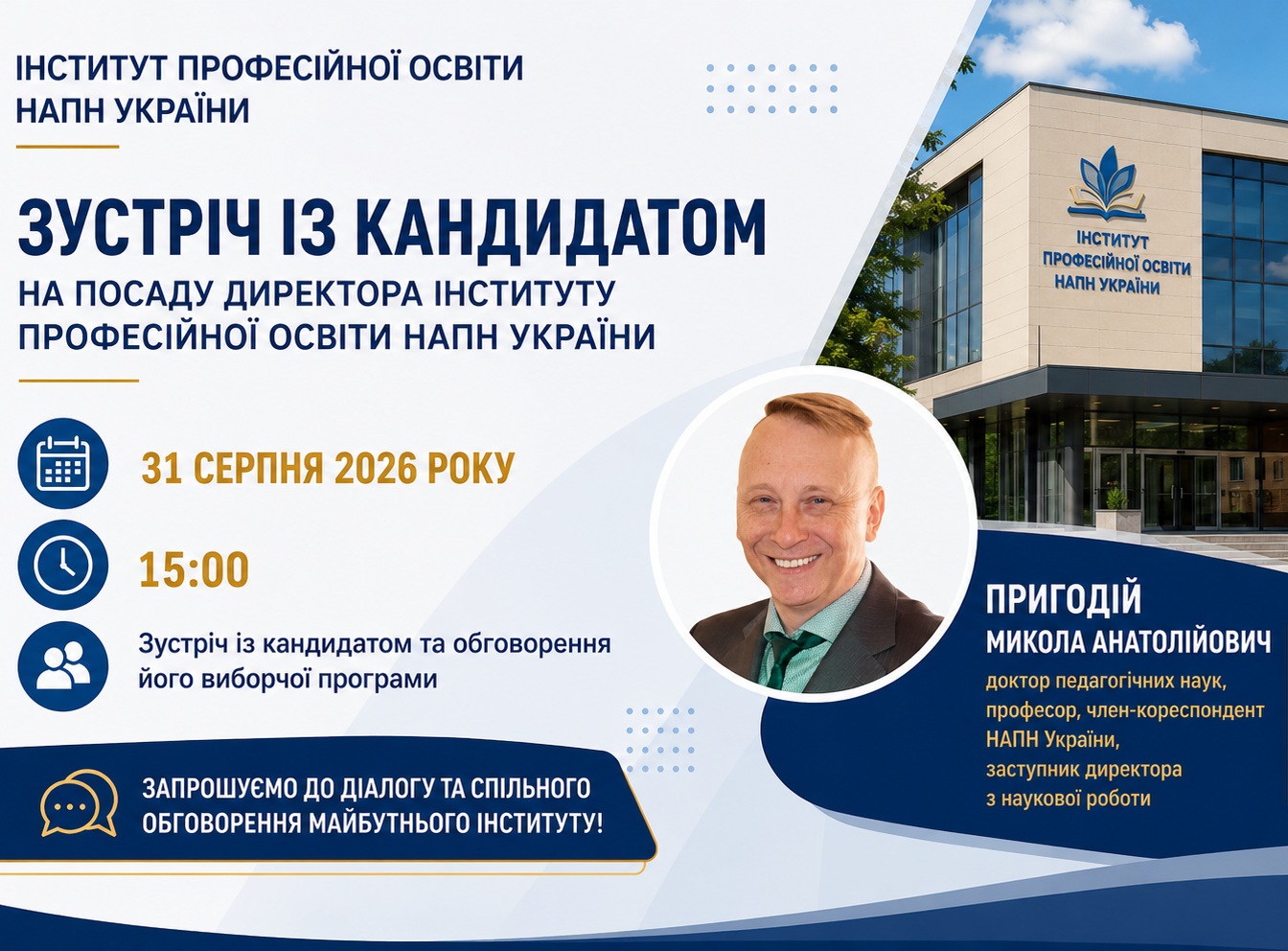 ІНСТИТУТ ПРОФЕСІЙНОЇ ОСВІТИ НАПН УКРАЇНИ

ЗУСТРІЧ ІЗ КАНДИДАТОМ
НА ПОСАДУ ДИРЕКТОРА ІНСТИТУТУ ПРОФЕСІЙНОЇ ОСВІТИ НАПН УКРАЇНИ

31 СЕРПНЯ 2026 РОКУ

15:00

Зустріч із кандидатом та обговорення його виборчої програми

ЗАПРОШУЄМО ДО ДІАЛОГУ ТА СПІЛЬНОГО ОБГОВОРЕННЯ МАЙБУТНЬОГО ІНСТИТУТУ!

ІНСТИТУТ ПРОФЕСІЙНОЇ ОСВІТИ НАПН УКРАЇНИ

ПРИГОДІЙ
МИКОЛА АНАТОЛІЙОВИЧ
доктор педагогічних наук, професор, член-кореспондент НАПН України, заступник директора з наукової роботи